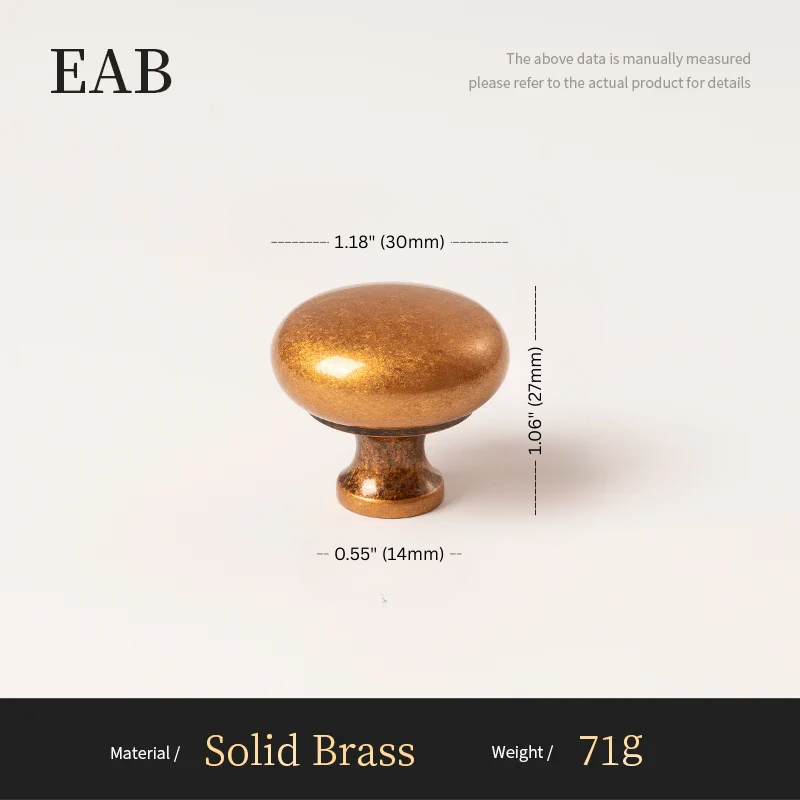 EAB

The above data is manually measured
please refer to the actual product for details

1.18" (30mm)

1.06" (27mm)

0.55" (14mm)

Material / Solid Brass Weight / 71g